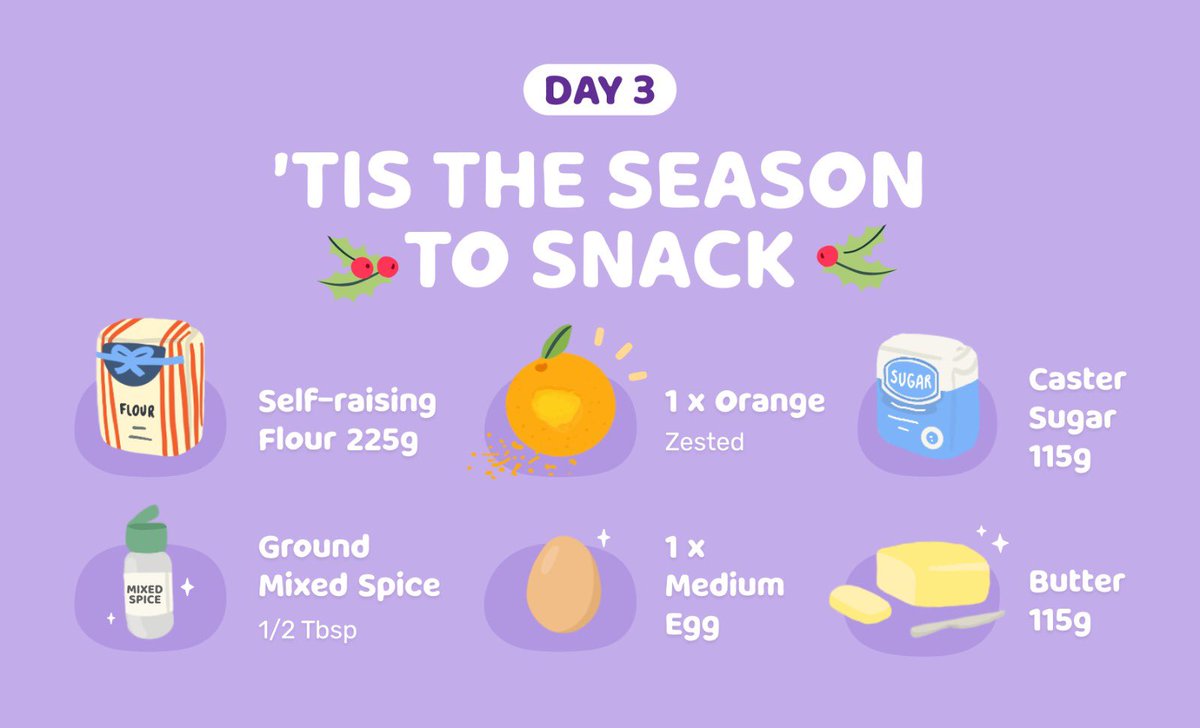 DAY 3

'TIS THE SEASON TO SNACK

FLOUR

Self-raising Flour 225g

1 x Orange
Zested

SUGAR

Caster Sugar 115g

MIXED SPICE

Ground Mixed Spice
1/2 Tbsp

1 x Medium Egg

Butter 115g